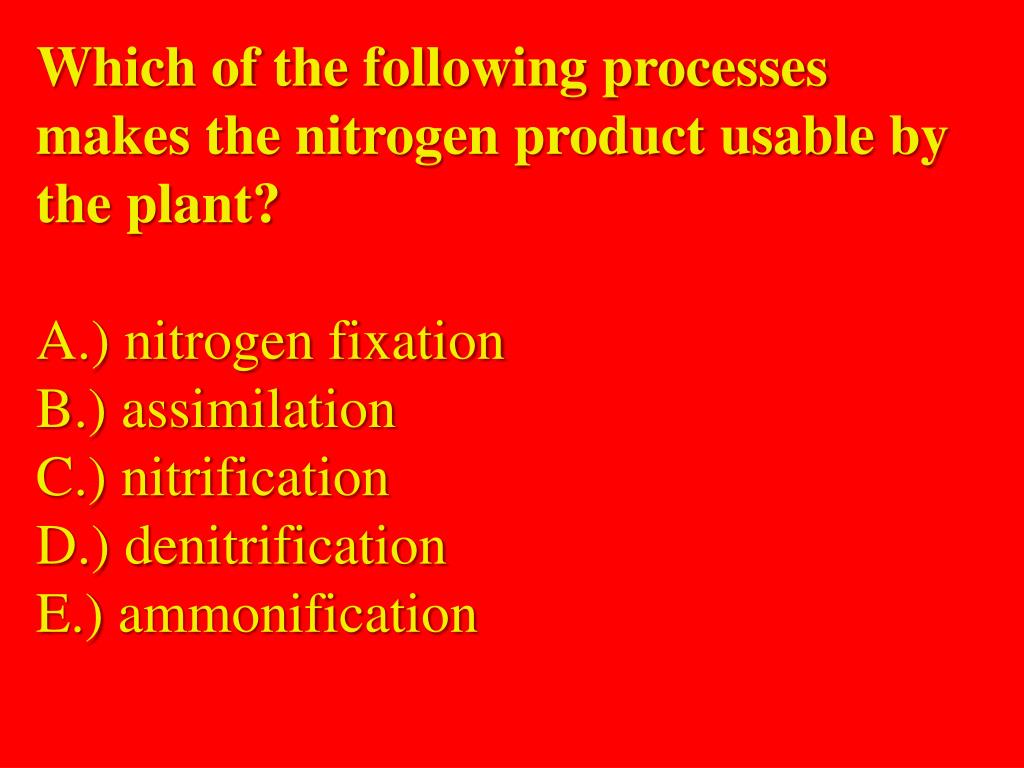 Which of the following processes makes the nitrogen product usable by the plant?

A.) nitrogen fixation
B.) assimilation
C.) nitrification
D.) denitrification
E.) ammonification